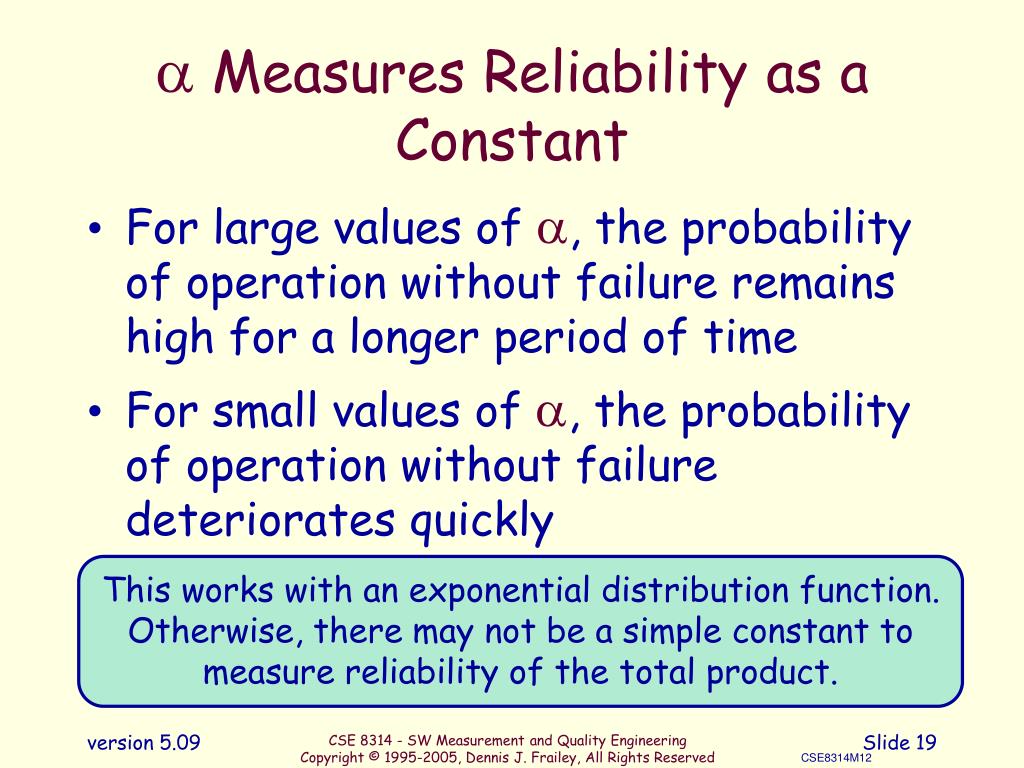 $\alpha$ Measures Reliability as a Constant

• For large values of $\alpha$, the probability of operation without failure remains high for a longer period of time

• For small values of $\alpha$, the probability of operation without failure deteriorates quickly

This works with an exponential distribution function. Otherwise, there may not be a simple constant to measure reliability of the total product.

version 5.09

CSE 8314 - SW Measurement and Quality Engineering
Copyright © 1995-2005, Dennis J. Frailey, All Rights Reserved

Slide 19
CSE8314M12